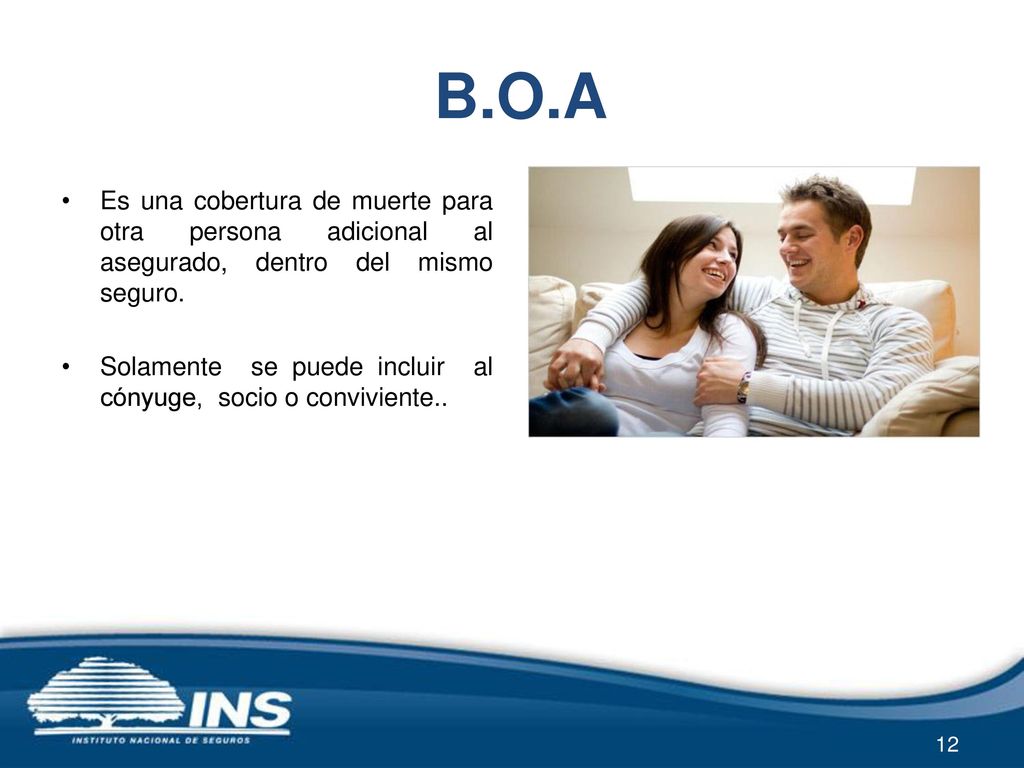 B.O.A

• Es una cobertura de muerte para otra persona adicional al asegurado, dentro del mismo seguro.

• Solamente se puede incluir al cónyuge, socio o conviviente..

INS
INSTITUTO NACIONAL DE SEGUROS

12